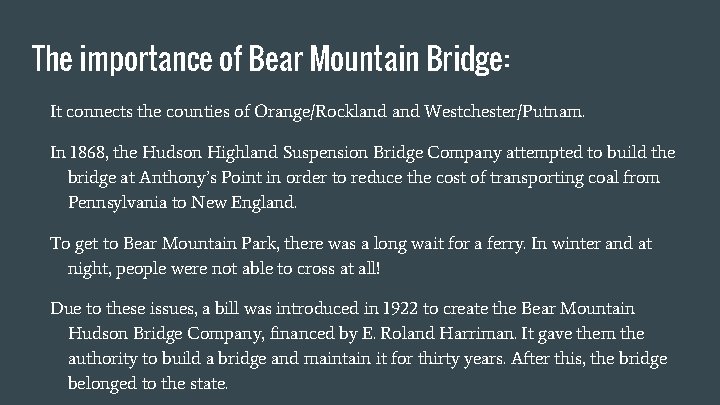 The importance of Bear Mountain Bridge:

It connects the counties of Orange/Rockland and Westchester/Putnam.

In 1868, the Hudson Highland Suspension Bridge Company attempted to build the bridge at Anthony's Point in order to reduce the cost of transporting coal from Pennsylvania to New England.

To get to Bear Mountain Park, there was a long wait for a ferry. In winter and at night, people were not able to cross at all!

Due to these issues, a bill was introduced in 1922 to create the Bear Mountain Hudson Bridge Company, financed by E. Roland Harriman. It gave them the authority to build a bridge and maintain it for thirty years. After this, the bridge belonged to the state.